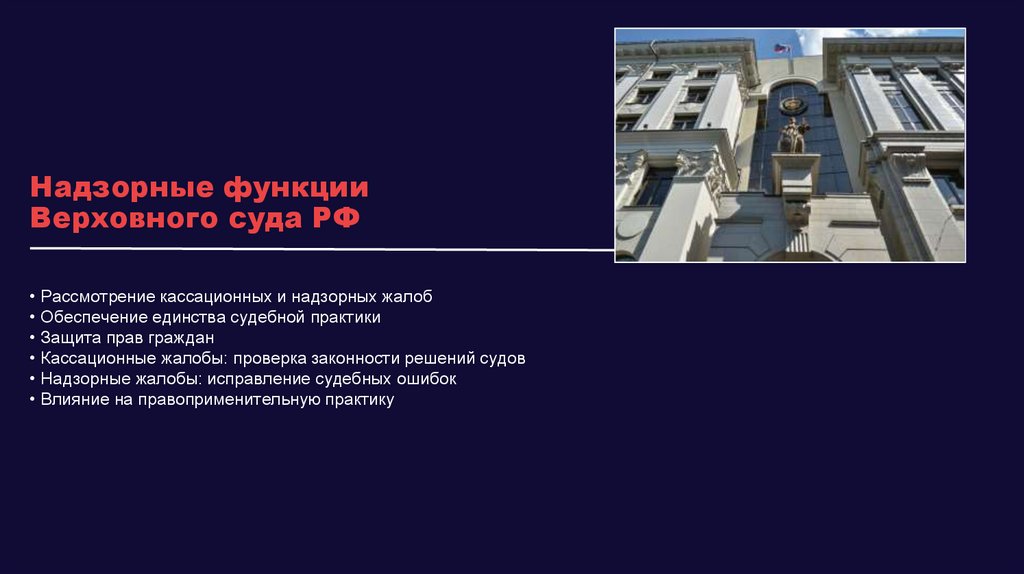 Надзорные функции Верховного суда РФ

• Рассмотрение кассационных и надзорных жалоб
• Обеспечение единства судебной практики
• Защита прав граждан
• Кассационные жалобы: проверка законности решений судов
• Надзорные жалобы: исправление судебных ошибок
• Влияние на правоприменительную практику